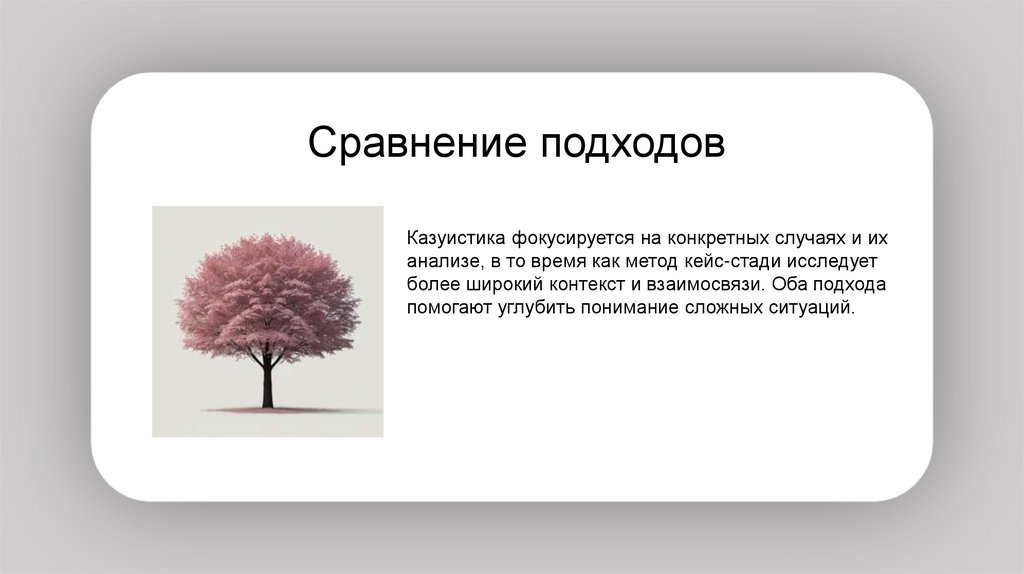 Сравнение подходов

Казуистика фокусируется на конкретных случаях и их анализе, в то время как метод кейс-стади исследует более широкий контекст и взаимосвязи. Оба подхода помогают углубить понимание сложных ситуаций.